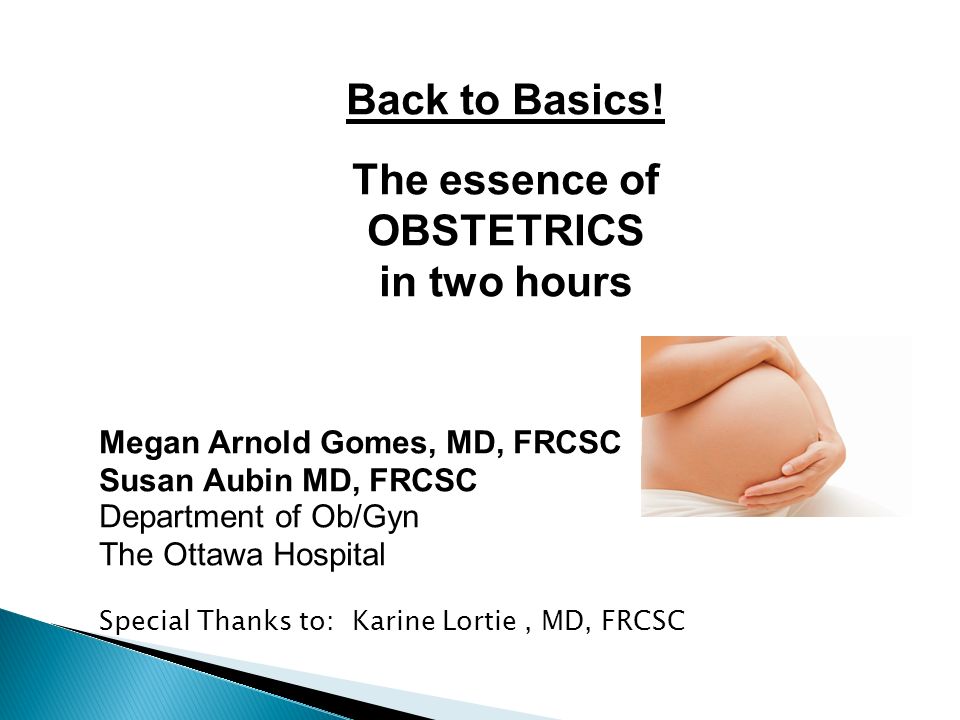 Back to Basics!

The essence of OBSTETRICS in two hours

Megan Arnold Gomes, MD, FRCSC
Susan Aubin MD, FRCSC
Department of Ob/Gyn
The Ottawa Hospital

Special Thanks to: Karine Lortie , MD, FRCSC